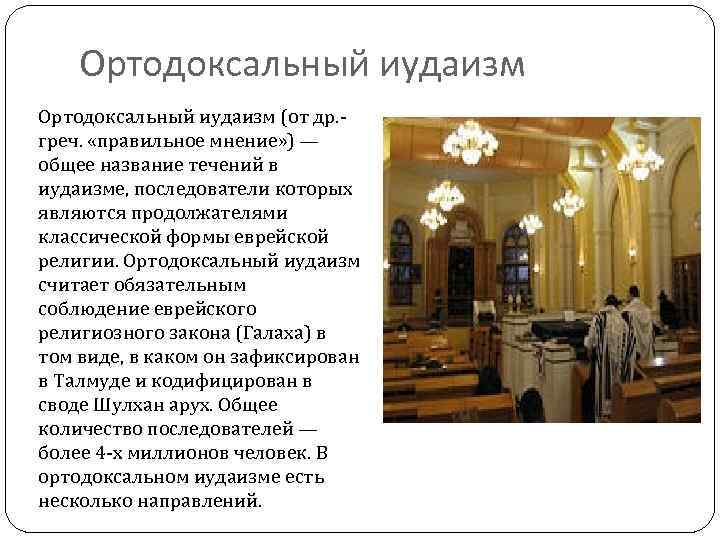 Ортодоксальный иудаизм

Ортодоксальный иудаизм (от др.-греч. «правильное мнение») — общее название течений в иудаизме, последователи которых являются продолжателями классической формы еврейской религии. Ортодоксальный иудаизм считает обязательным соблюдение еврейского религиозного закона (Галаха) в том виде, в каком он зафиксирован в Талмуде и кодифицирован в своде Шулхан арух. Общее количество последователей — более 4-х миллионов человек. В ортодоксальном иудаизме есть несколько направлений.